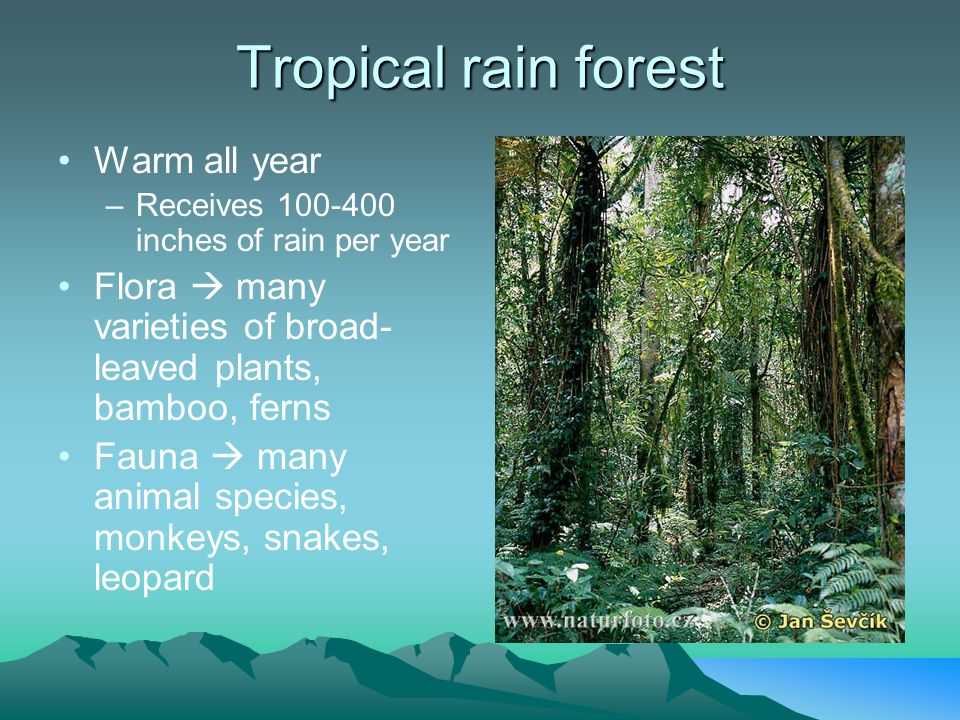 Tropical rain forest

• Warm all year
– Receives 100-400 inches of rain per year
• Flora → many varieties of broad-leaved plants, bamboo, ferns
• Fauna → many animal species, monkeys, snakes, leopard

www.naturfoto.cz © Jan Ševčík